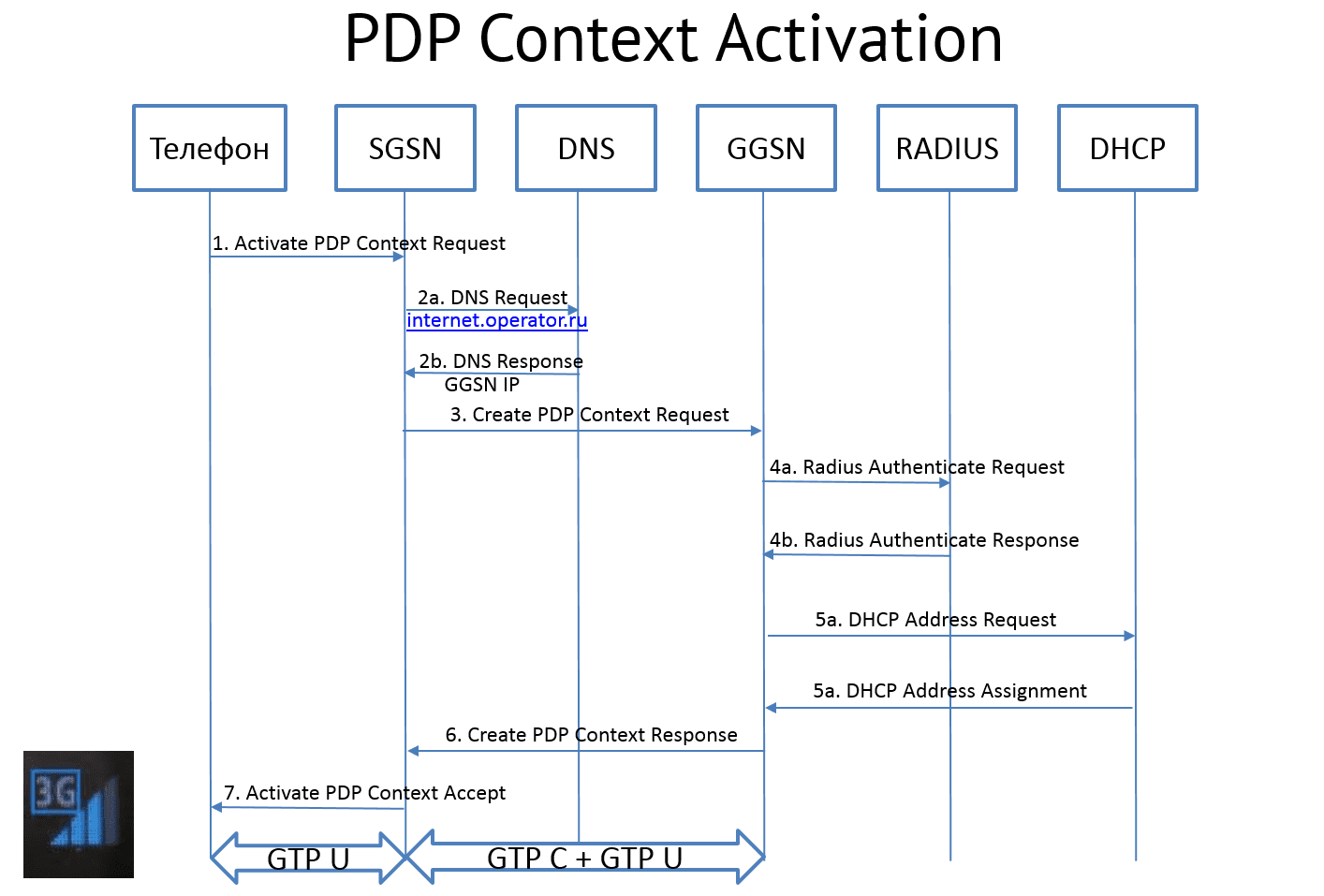 PDP Context Activation

Телефон

SGSN

DNS

GGSN

RADIUS

DHCP

1. Activate PDP Context Request

2a. DNS Request
internet.operator.ru

2b. DNS Response
GGSN IP

3. Create PDP Context Request

4a. Radius Authenticate Request

4b. Radius Authenticate Response

5a. DHCP Address Request

5a. DHCP Address Assignment

6. Create PDP Context Response

7. Activate PDP Context Accept

3G

GTP U

GTP C + GTP U